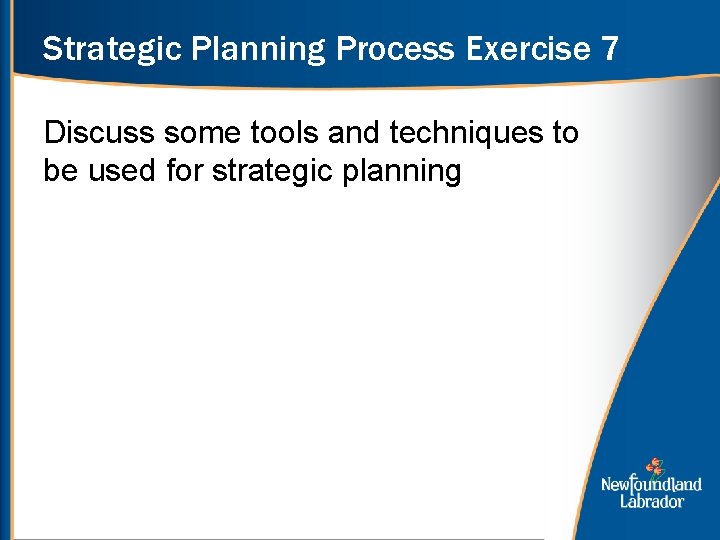 Strategic Planning Process Exercise 7

Discuss some tools and techniques to be used for strategic planning

Newfoundland Labrador